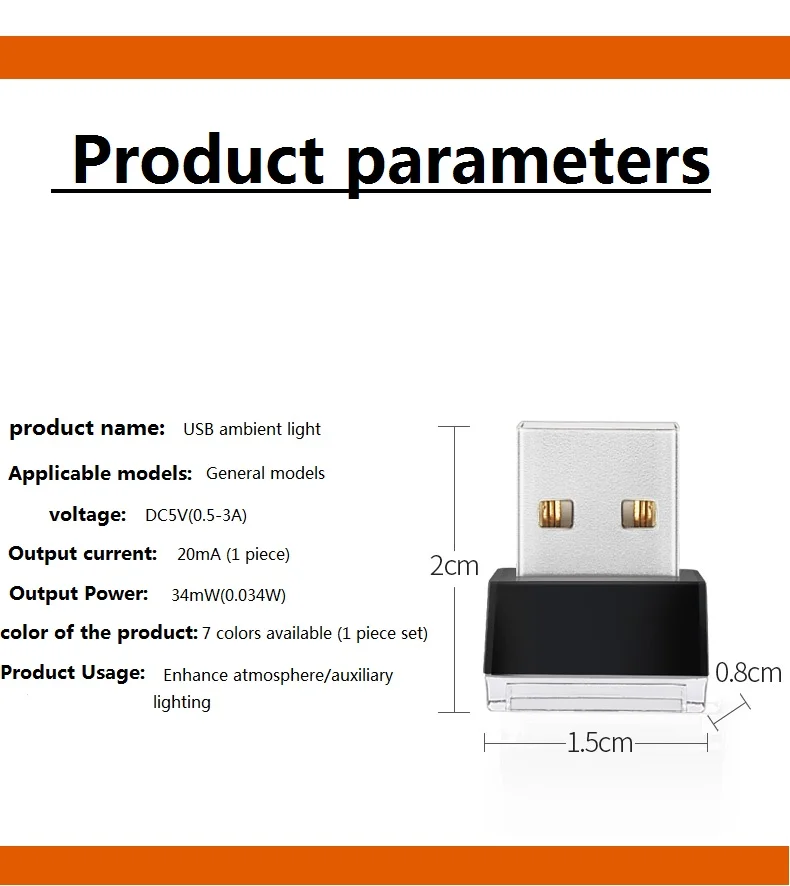 Product parameters

product name: USB ambient light

Applicable models: General models

voltage: DC5V(0.5-3A)

Output current: 20mA (1 piece)

Output Power: 34mW(0.034W)

color of the product: 7 colors available (1 piece set)

Product Usage: Enhance atmosphere/auxiliary lighting

2cm

0.8cm

1.5cm